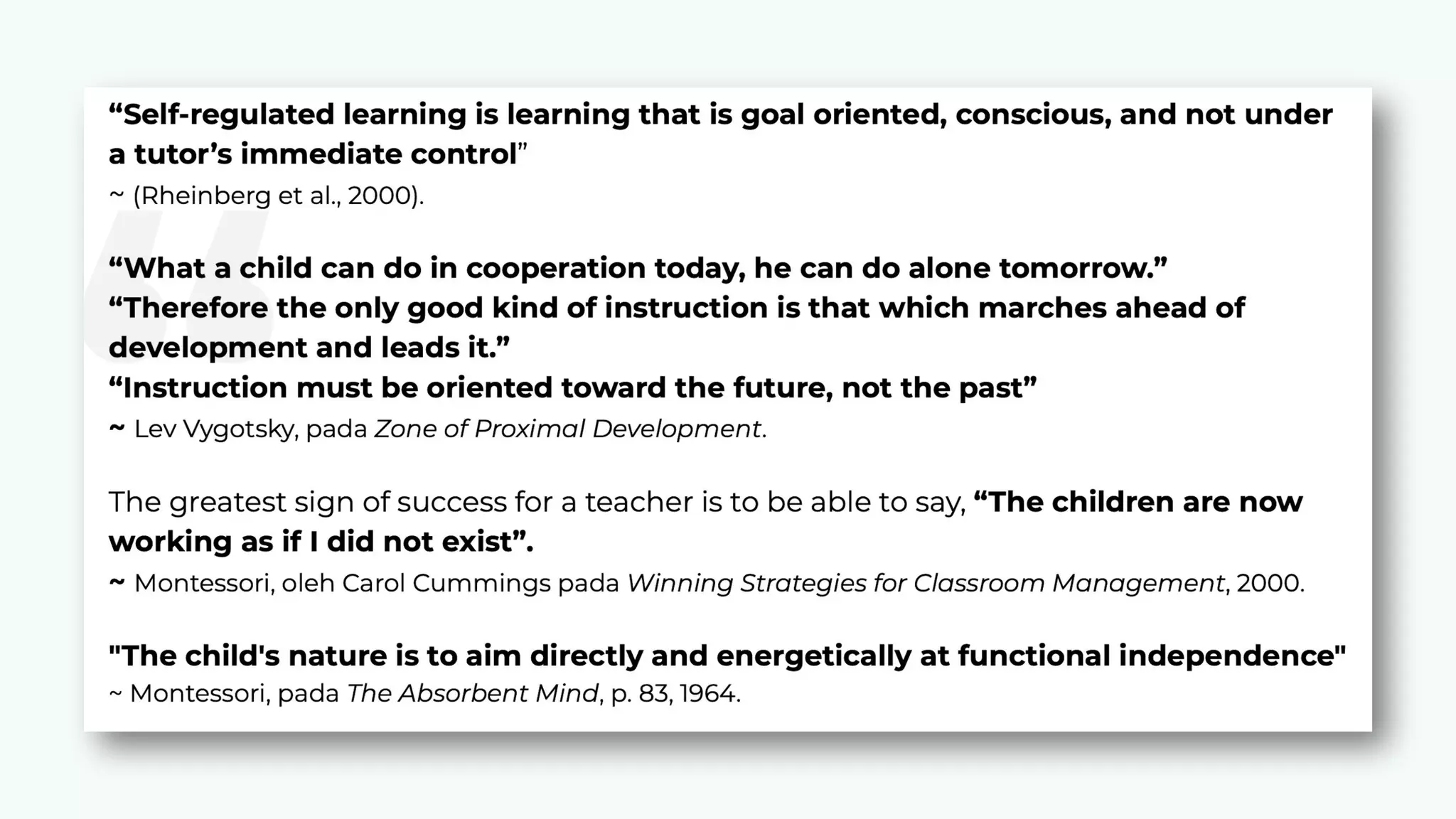 “Self-regulated learning is learning that is goal oriented, conscious, and not under a tutor’s immediate control”
~ (Rheinberg et al., 2000).

“What a child can do in cooperation today, he can do alone tomorrow.”
“Therefore the only good kind of instruction is that which marches ahead of development and leads it.”
“Instruction must be oriented toward the future, not the past”
~ Lev Vygotsky, pada Zone of Proximal Development.

The greatest sign of success for a teacher is to be able to say, “The children are now working as if I did not exist”.
~ Montessori, oleh Carol Cummings pada Winning Strategies for Classroom Management, 2000.

"The child's nature is to aim directly and energetically at functional independence"
~ Montessori, pada The Absorbent Mind, p. 83, 1964.